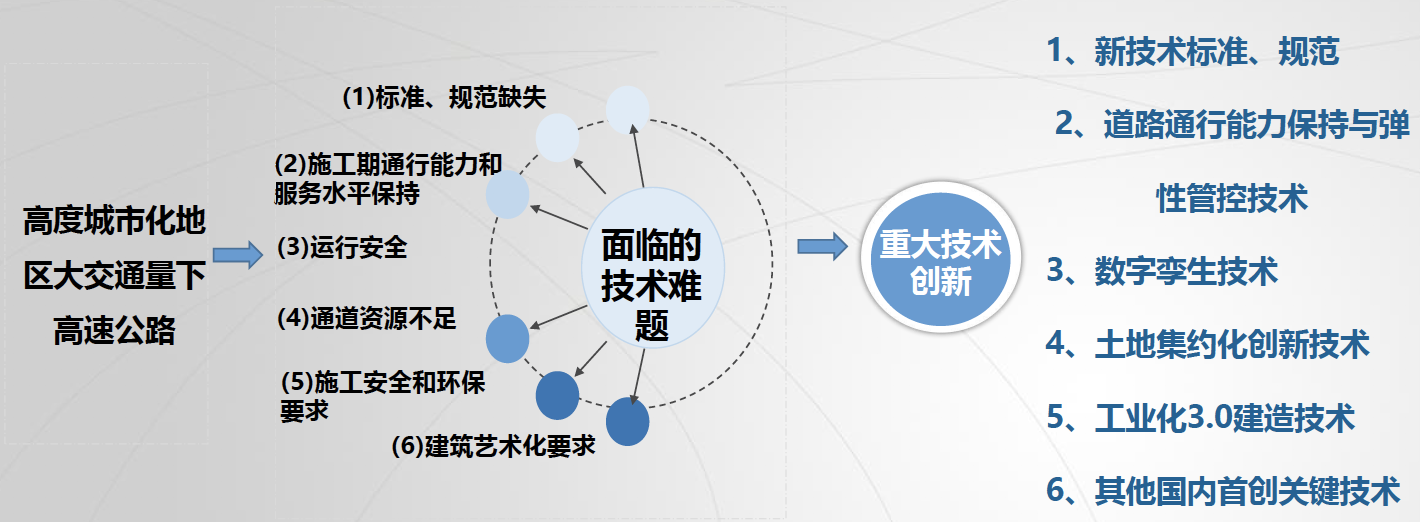 高度城市化地区大交通量下高速公路

(1)标准、规范缺失

(2)施工期通行能力和服务水平保持

(3)运行安全

(4)通道资源不足

(5)施工安全和环保要求

(6)建筑艺术化要求

面临的技术难题

重大技术创新

1、新技术标准、规范

2、道路通行能力保持与弹性管控技术

3、数字孪生技术

4、土地集约化创新技术

5、工业化3.0建造技术

6、其他国内首创关键技术